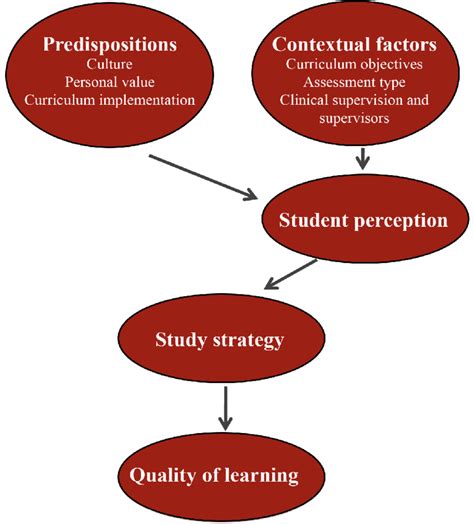 Predispositions
Culture
Personal value
Curriculum implementation

Contextual factors
Curriculum objectives
Assessment type
Clinical supervision and supervisors

Student perception

Study strategy

Quality of learning